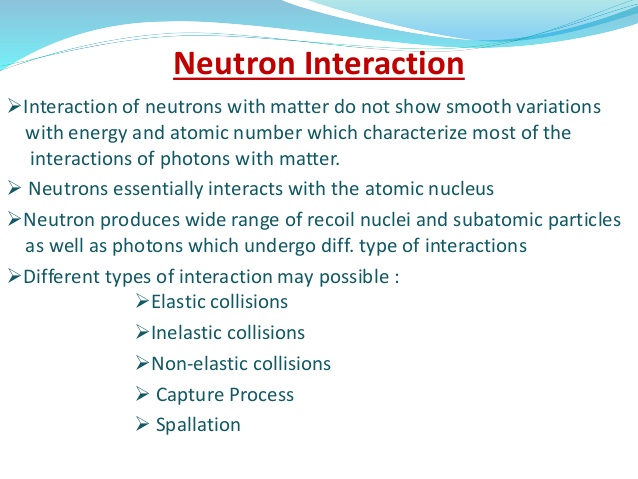 Neutron Interaction

➢Interaction of neutrons with matter do not show smooth variations with energy and atomic number which characterize most of the interactions of photons with matter.

➢ Neutrons essentially interacts with the atomic nucleus

➢Neutron produces wide range of recoil nuclei and subatomic particles as well as photons which undergo diff. type of interactions

➢Different types of interaction may possible :

➢Elastic collisions

➢Inelastic collisions

➢Non-elastic collisions

➢ Capture Process

➢ Spallation